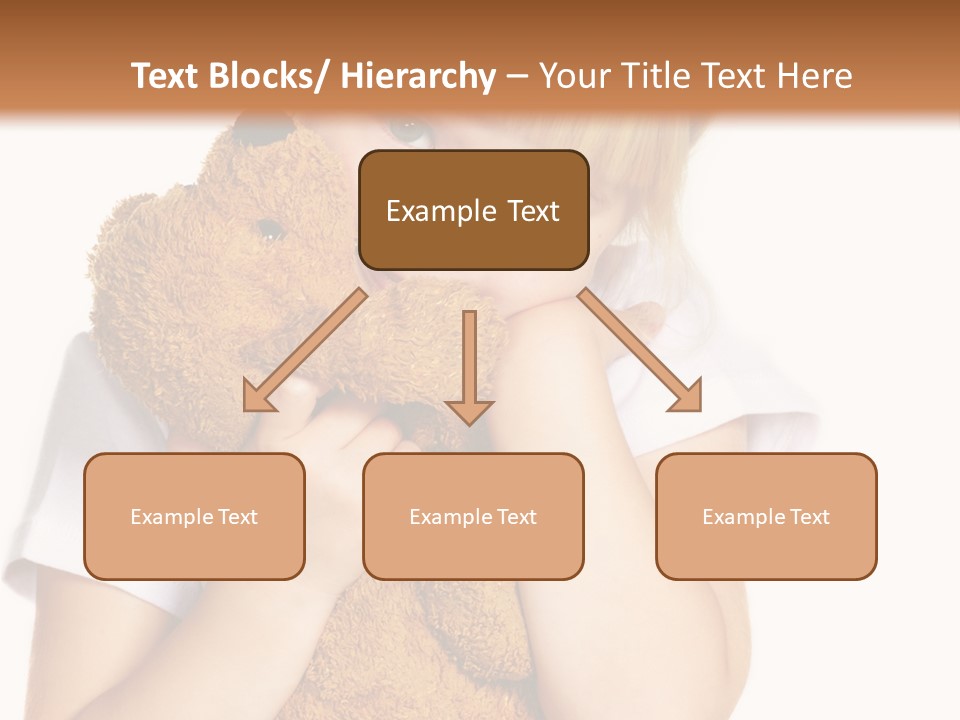 Text Blocks/ Hierarchy – Your Title Text Here

Example Text

Example Text

Example Text

Example Text